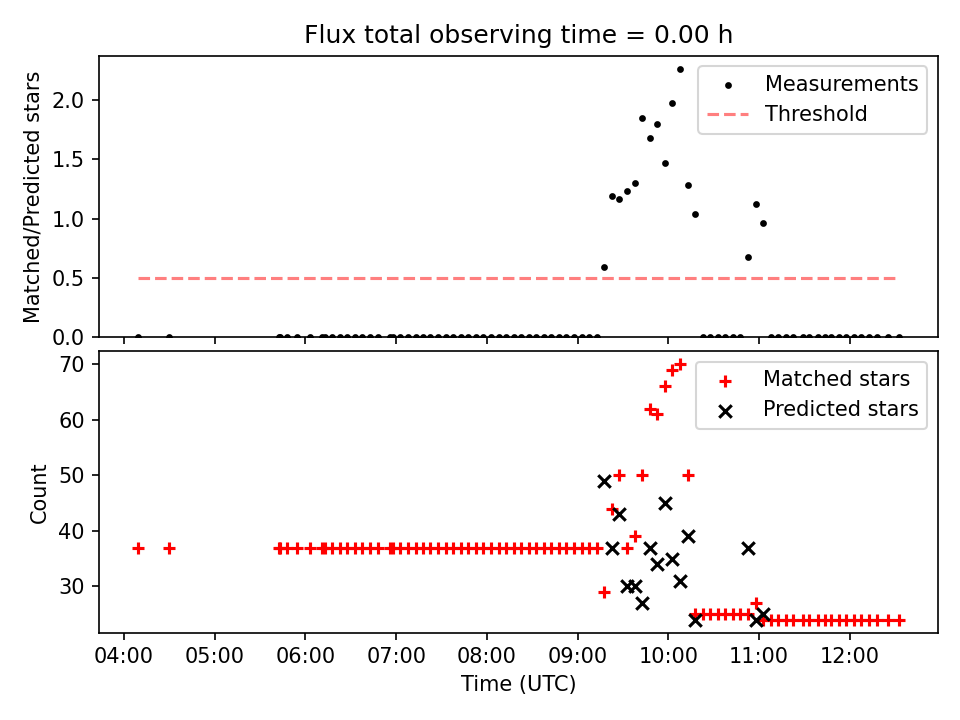 Flux total observing time = 0.00 h

Matched/Predicted stars

2.0
1.5
1.0
0.5
0.0

Measurements
Threshold

Count

70
60
50
40
30

Matched stars
Predicted stars

04:00
05:00
06:00
07:00
08:00
09:00
10:00
11:00
12:00

Time (UTC)